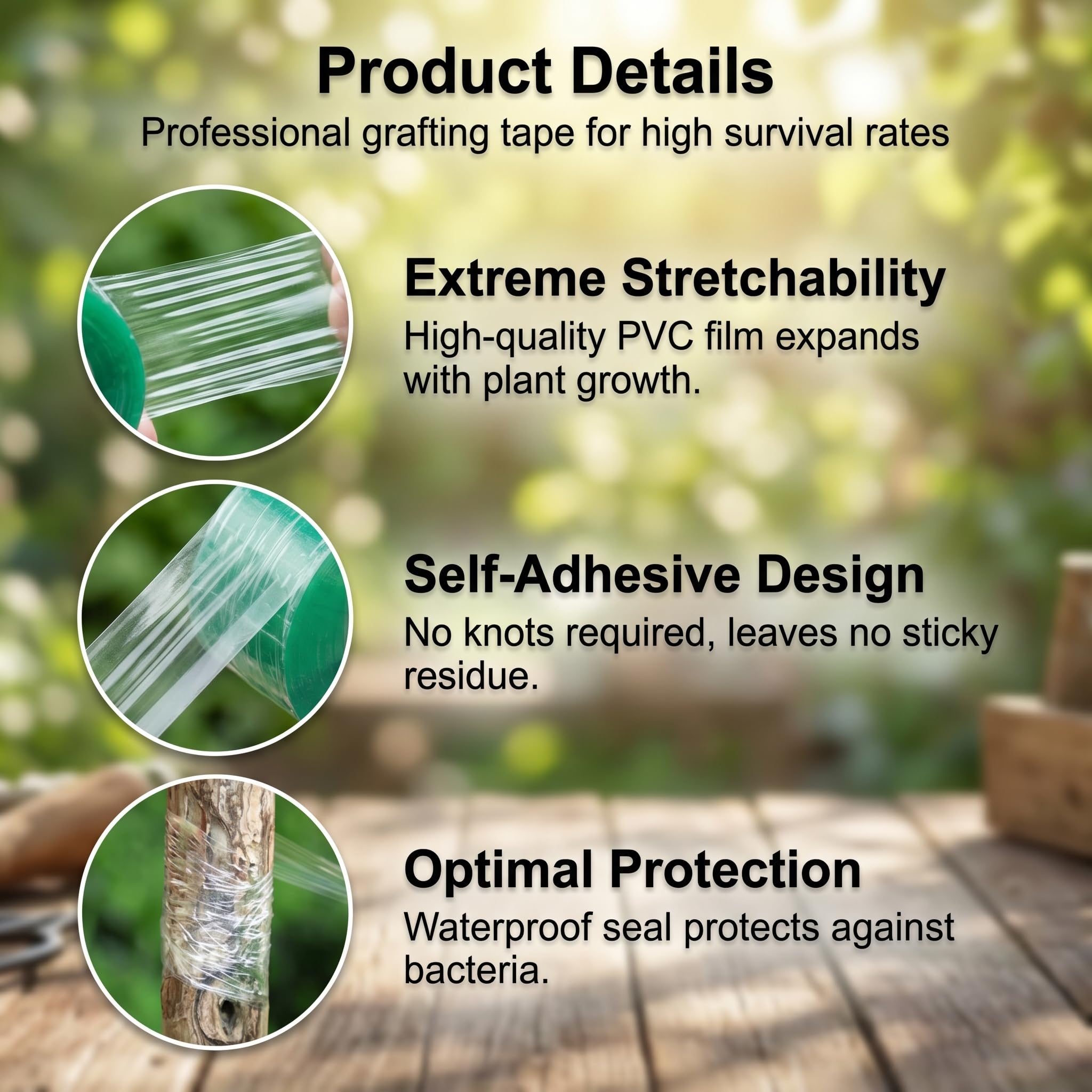 Product Details
Professional grafting tape for high survival rates

Extreme Stretchability
High-quality PVC film expands with plant growth.

Self-Adhesive Design
No knots required, leaves no sticky residue.

Optimal Protection
Waterproof seal protects against bacteria.